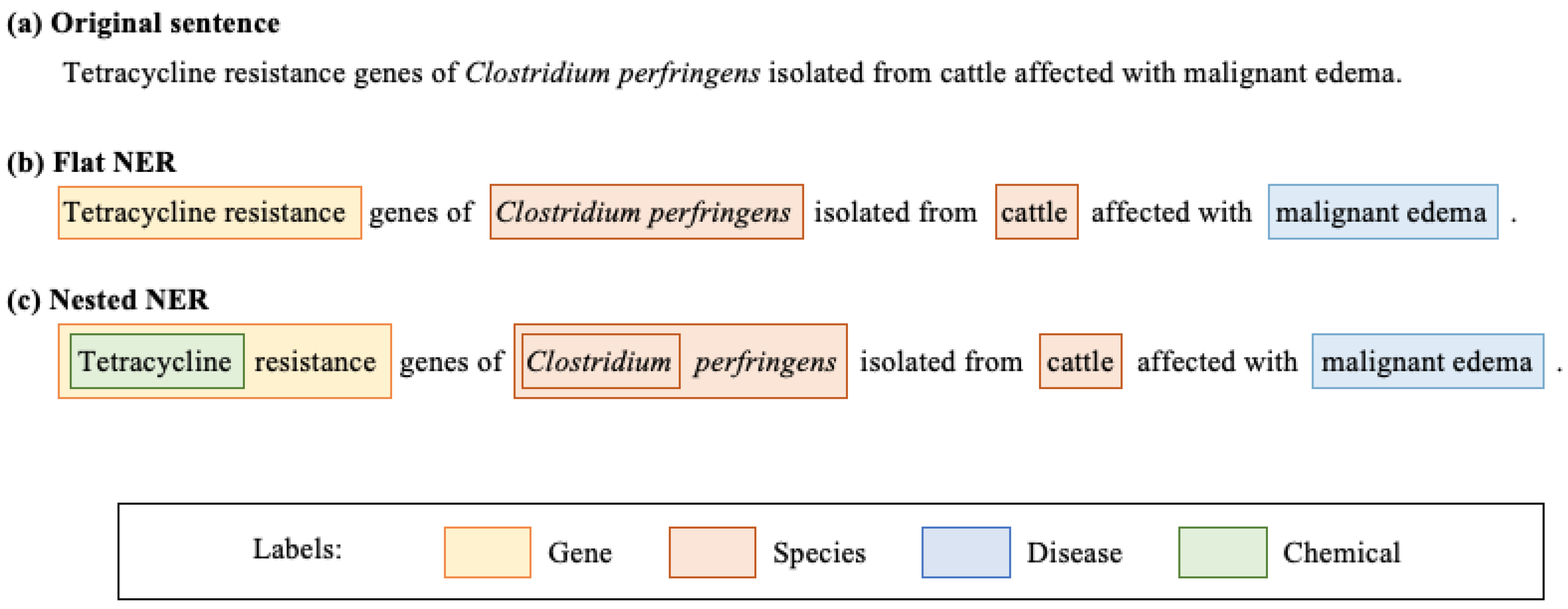 (a) Original sentence

Tetracycline resistance genes of Clostridium perfringens isolated from cattle affected with malignant edema.

(b) Flat NER

Tetracycline resistance genes of Clostridium perfringens isolated from cattle affected with malignant edema .

(c) Nested NER

Tetracycline resistance genes of Clostridium perfringens isolated from cattle affected with malignant edema .

Labels: Gene Species Disease Chemical